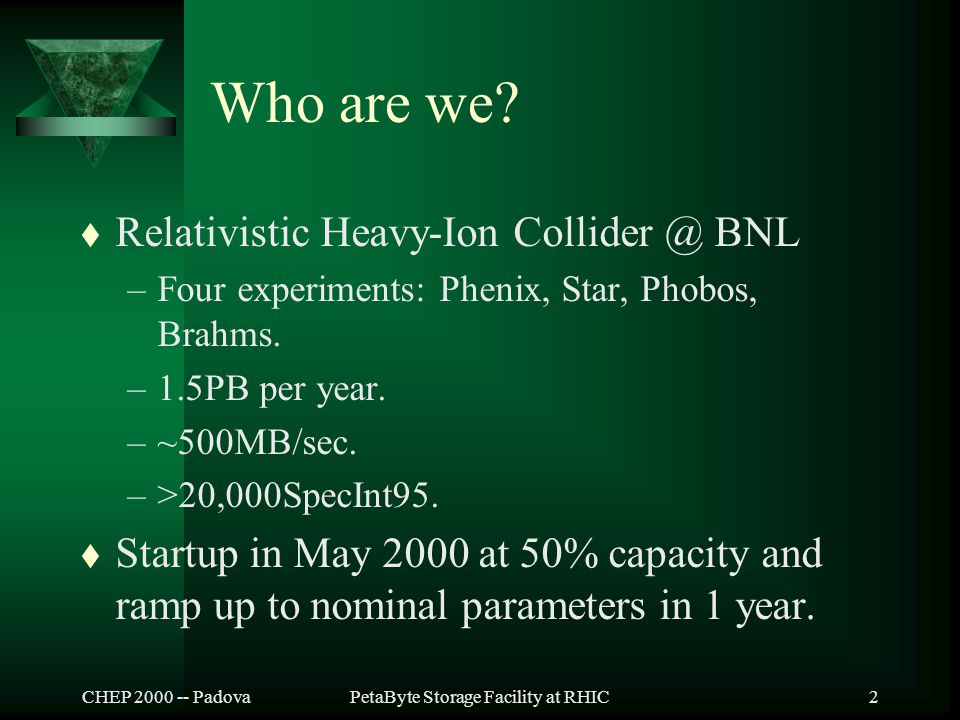 Who are we?

♦ Relativistic Heavy-Ion Collider @ BNL

– Four experiments: Phenix, Star, Phobos, Brahms.

– 1.5PB per year.

– ~500MB/sec.

– >20,000SpecInt95.

♦ Startup in May 2000 at 50% capacity and ramp up to nominal parameters in 1 year.

CHEP 2000 -- Padova

PetaByte Storage Facility at RHIC

2